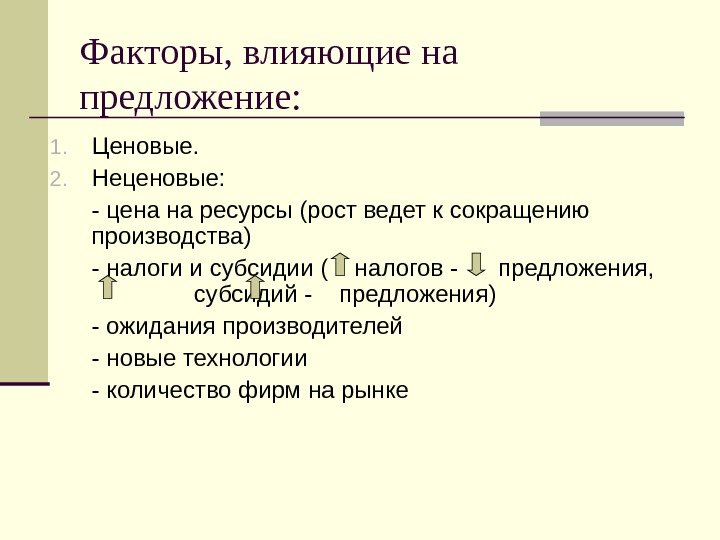 Факторы, влияющие на предложение:

1. Ценовые.
2. Неценовые:

- цена на ресурсы (рост ведет к сокращению производства)

- налоги и субсидии ( налогов - предложения, субсидий - предложения)

- ожидания производителей

- новые технологии

- количество фирм на рынке